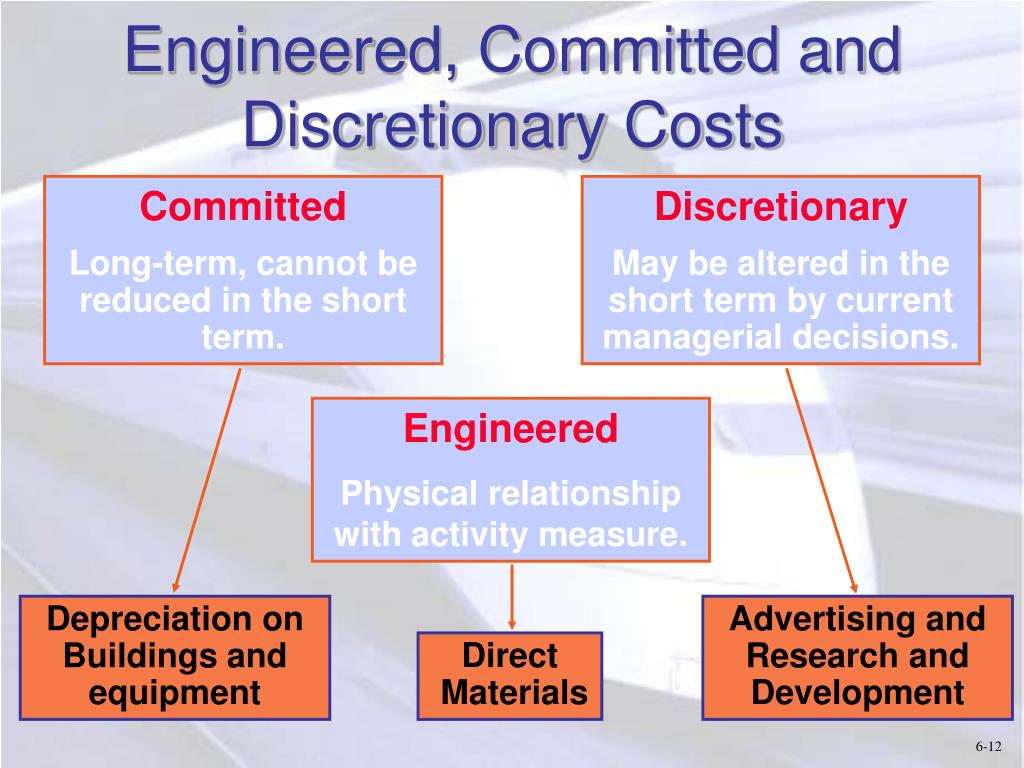 Engineered, Committed and Discretionary Costs

Committed

Long-term, cannot be reduced in the short term.

Discretionary

May be altered in the short term by current managerial decisions.

Engineered

Physical relationship with activity measure.

Depreciation on Buildings and equipment

Direct Materials

Advertising and Research and Development

6-12